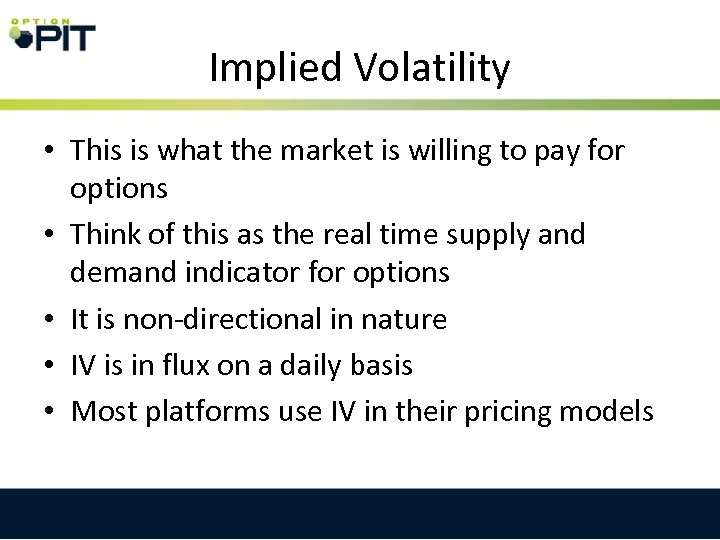 OPTION PIT

Implied Volatility

• This is what the market is willing to pay for options
• Think of this as the real time supply and demand indicator for options
• It is non-directional in nature
• IV is in flux on a daily basis
• Most platforms use IV in their pricing models